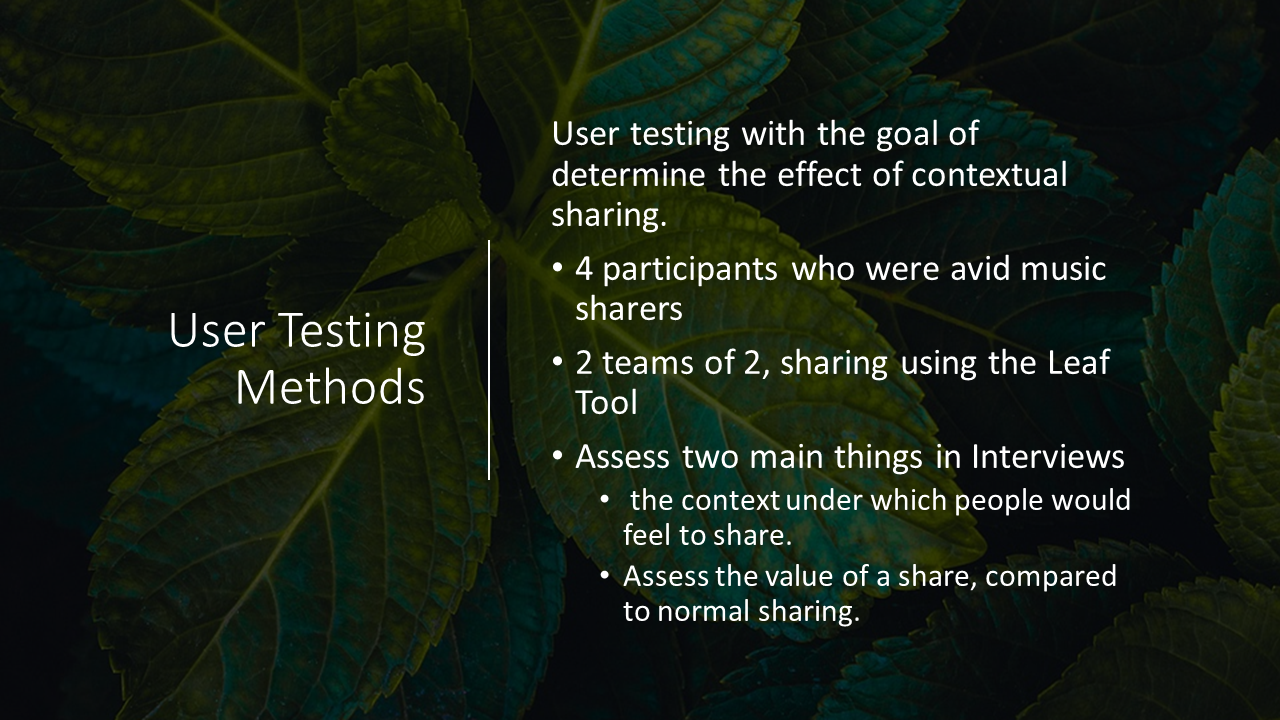 User Testing Methods

User testing with the goal of determine the effect of contextual sharing.

• 4 participants who were avid music sharers

• 2 teams of 2, sharing using the Leaf Tool

• Assess two main things in Interviews

  • the context under which people would feel to share.

  • Assess the value of a share, compared to normal sharing.